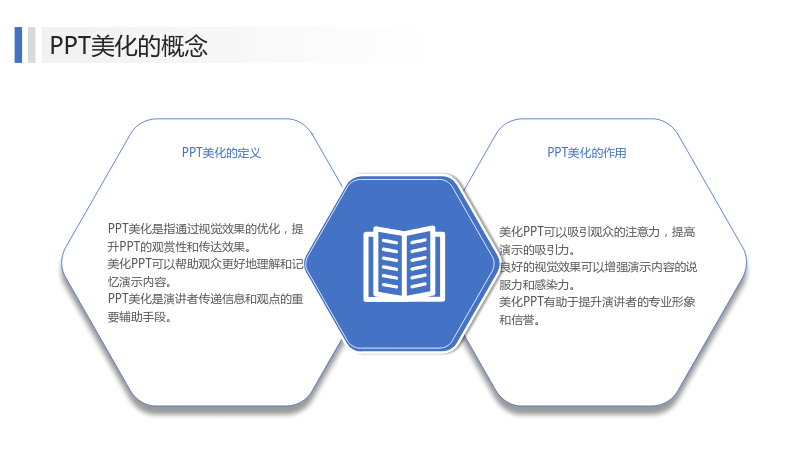 PPT美化的概念

PPT美化的定义

PPT美化是指通过视觉效果的优化，提升PPT的观赏性和传达效果。
美化PPT可以帮助观众更好地理解和记忆演示内容。
PPT美化是演讲者传递信息和观点的重要辅助手段。

PPT美化的作用

美化PPT可以吸引观众的注意力，提高演示的吸引力。
良好的视觉效果可以增强演示内容的说服力和感染力。
美化PPT有助于提升演讲者的专业形象和信誉。